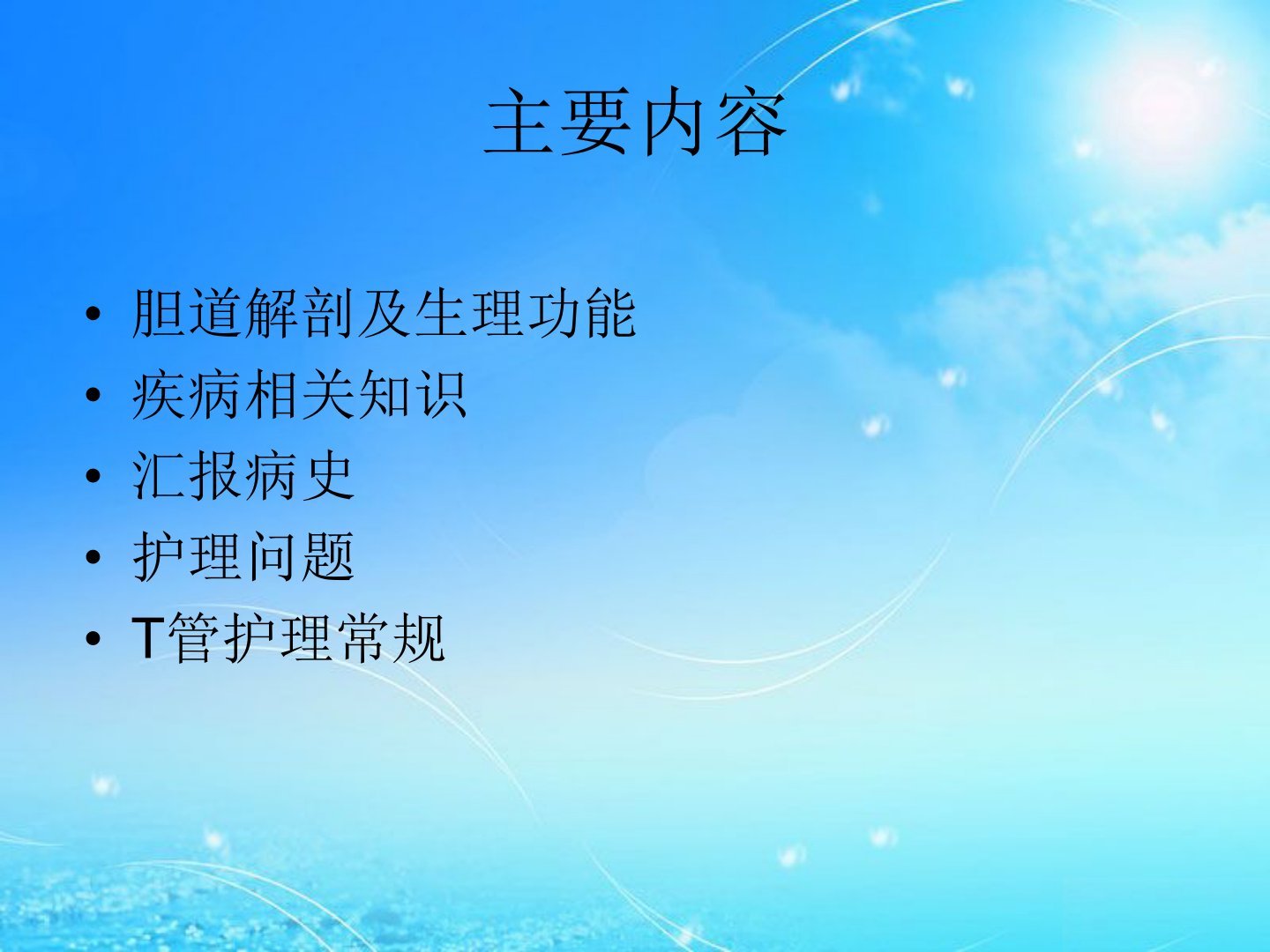 主要内容

• 胆道解剖及生理功能
• 疾病相关知识
• 汇报病史
• 护理问题
• T管护理常规